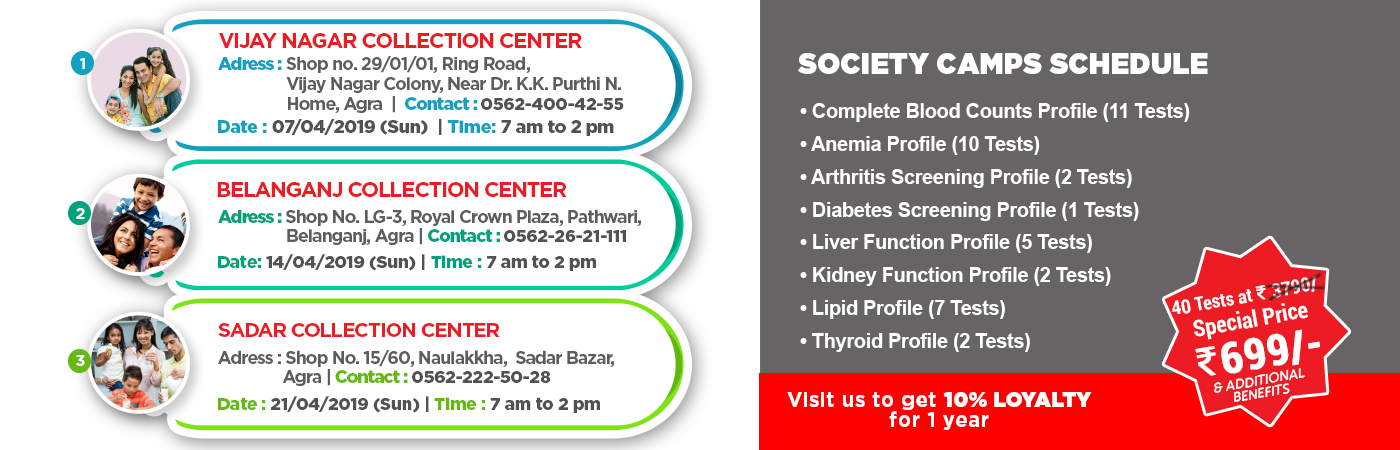 1

VIJAY NAGAR COLLECTION CENTER

Adress : Shop no. 29/01/01, Ring Road, Vijay Nagar Colony, Near Dr. K.K. Purthi N. Home, Agra | Contact : 0562-400-42-55

Date : 07/04/2019 (Sun) | Time: 7 am to 2 pm

2

BELANGANJ COLLECTION CENTER

Adress : Shop No. LG-3, Royal Crown Plaza, Pathwari, Belanganj, Agra | Contact : 0562-26-21-111

Date: 14/04/2019 (Sun) | Time : 7 am to 2 pm

3

SADAR COLLECTION CENTER

Adress : Shop No. 15/60, Naulakkha, Sadar Bazar, Agra | Contact : 0562-222-50-28

Date : 21/04/2019 (Sun) | Time : 7 am to 2 pm

SOCIETY CAMPS SCHEDULE

• Complete Blood Counts Profile (11 Tests)
• Anemia Profile (10 Tests)
• Arthritis Screening Profile (2 Tests)
• Diabetes Screening Profile (1 Tests)
• Liver Function Profile (5 Tests)
• Kidney Function Profile (2 Tests)
• Lipid Profile (7 Tests)
• Thyroid Profile (2 Tests)

40 Tests at ₹ 3790/
Special Price
₹699/-
& ADDITIONAL BENEFITS

Visit us to get 10% LOYALTY for 1 year